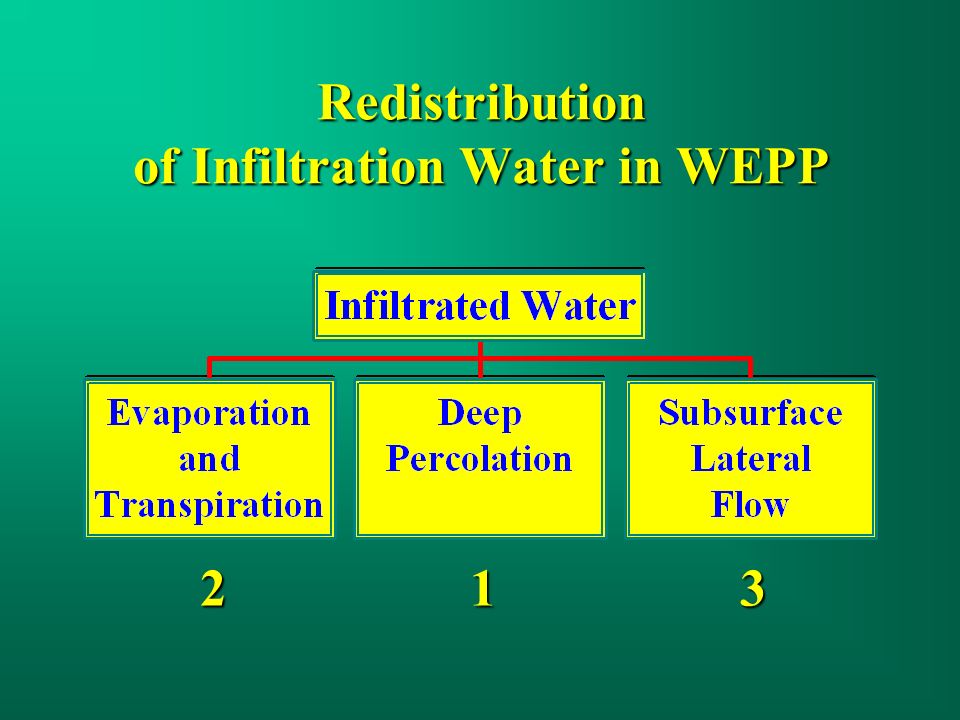 Redistribution of Infiltration Water in WEPP

Infiltrated Water

Evaporation and Transpiration

Deep Percolation

Subsurface Lateral Flow

2

1

3